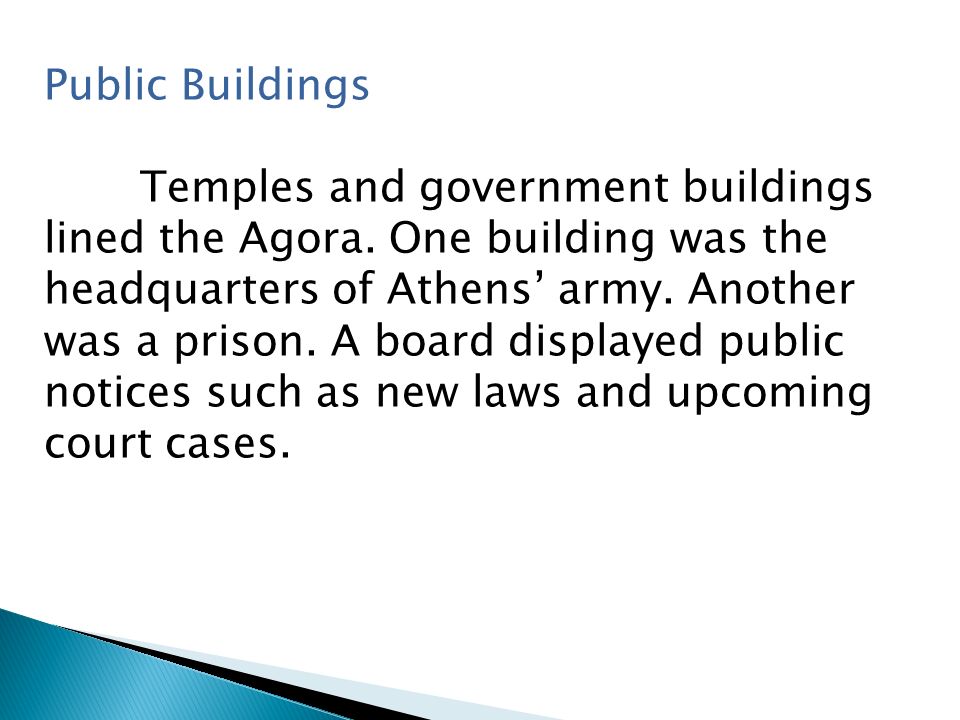 Public Buildings

Temples and government buildings lined the Agora. One building was the headquarters of Athens’ army. Another was a prison. A board displayed public notices such as new laws and upcoming court cases.